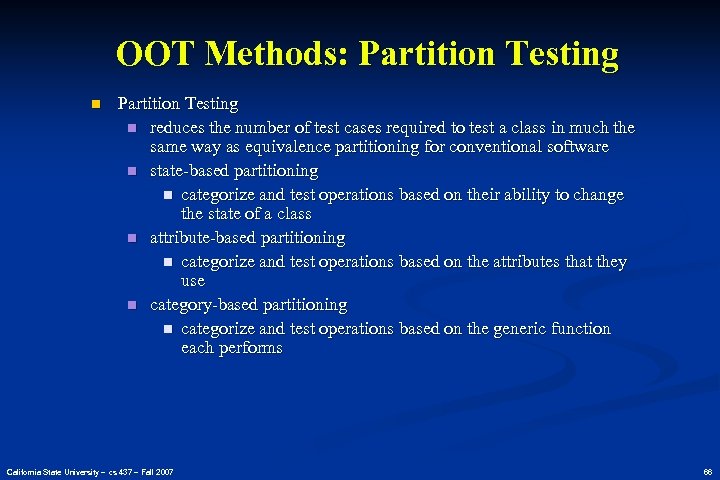 OOT Methods: Partition Testing

Partition Testing

reduces the number of test cases required to test a class in much the same way as equivalence partitioning for conventional software

state-based partitioning

categorize and test operations based on their ability to change the state of a class

attribute-based partitioning

categorize and test operations based on the attributes that they use

category-based partitioning

categorize and test operations based on the generic function each performs

California State University – cs 437 – Fall 2007

66